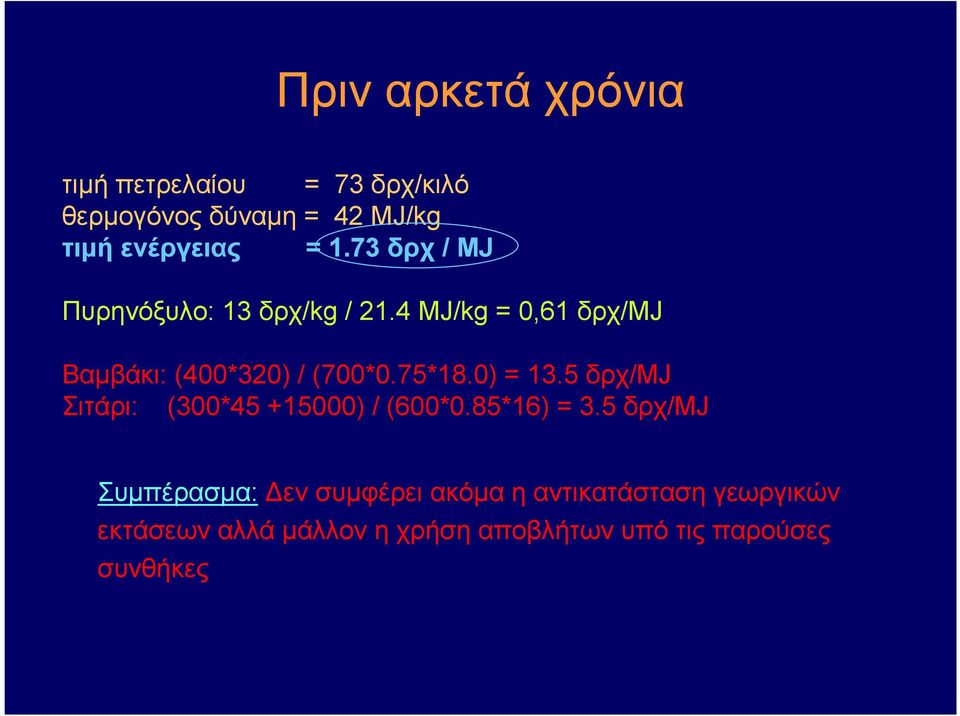 Πριν αρκετά χρόνια

τιμή πετρελαίου = 73 δρχ/κιλό
θερμογόνος δύναμη = 42 MJ/kg
τιμή ενέργειας = 1.73 δρχ / MJ

Πυρηνόξυλο: 13 δρχ/kg / 21.4 MJ/kg = 0,61 δρχ/MJ

Βαμβάκι: (400*320) / (700*0.75*18.0) = 13.5 δρχ/MJ
Σιτάρι: (300*45 +15000) / (600*0.85*16) = 3.5 δρχ/MJ

Συμπέρασμα: Δεν συμφέρει ακόμα η αντικατάσταση γεωργικών εκτάσεων αλλά μάλλον η χρήση αποβλήτων υπό τις παρούσες συνθήκες